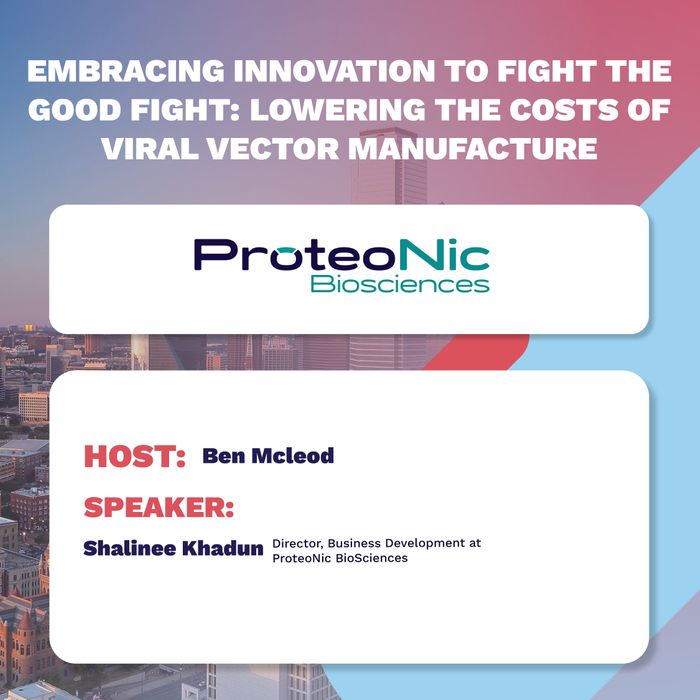 EMBRACING INNOVATION TO FIGHT THE GOOD FIGHT: LOWERING THE COSTS OF VIRAL VECTOR MANUFACTURE

ProteoNic Biosciences

HOST: Ben Mcleod

SPEAKER:

Shalinee Khadun Director, Business Development at ProteoNic BioSciences